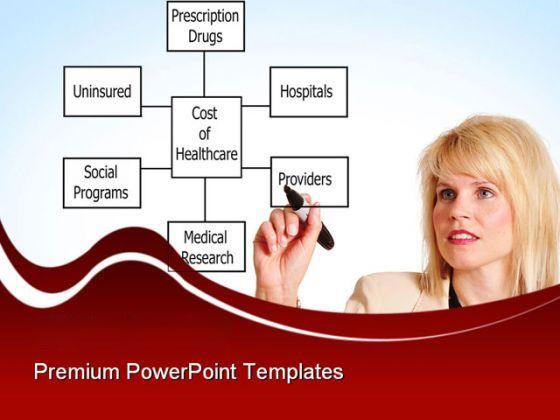 Prescription Drugs

Uninsured

Hospitals

Cost of Healthcare

Social Programs

Providers

Medical Research

Premium PowerPoint Templates